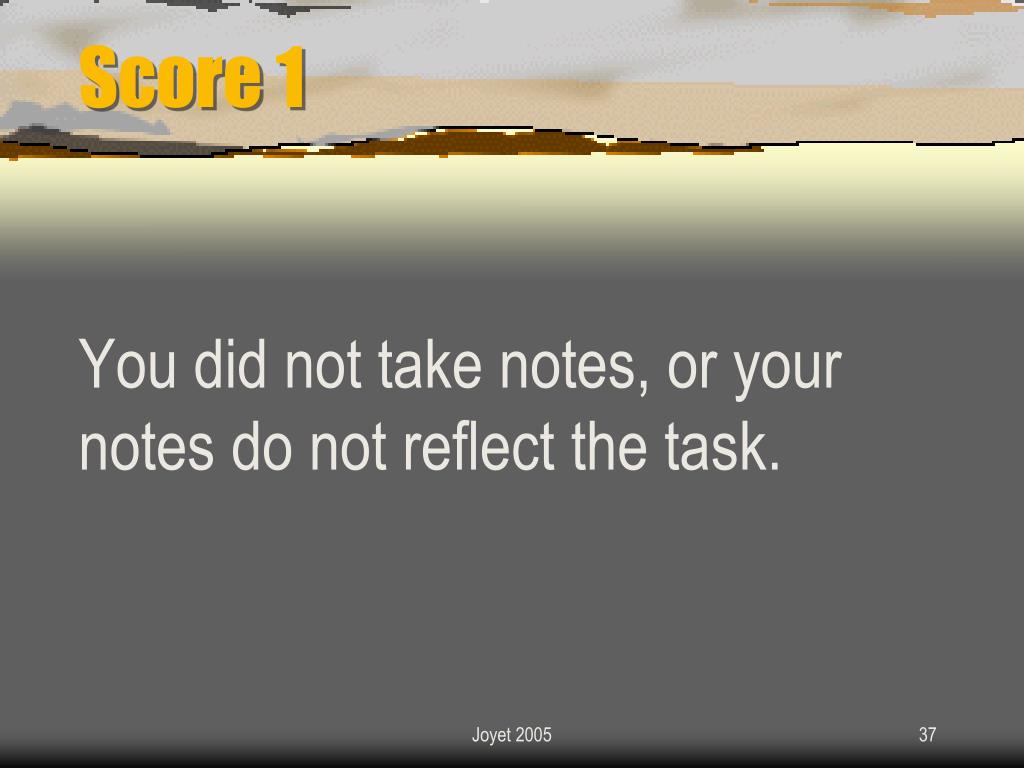 Score 1

You did not take notes, or your notes do not reflect the task.

Joyet 2005

37